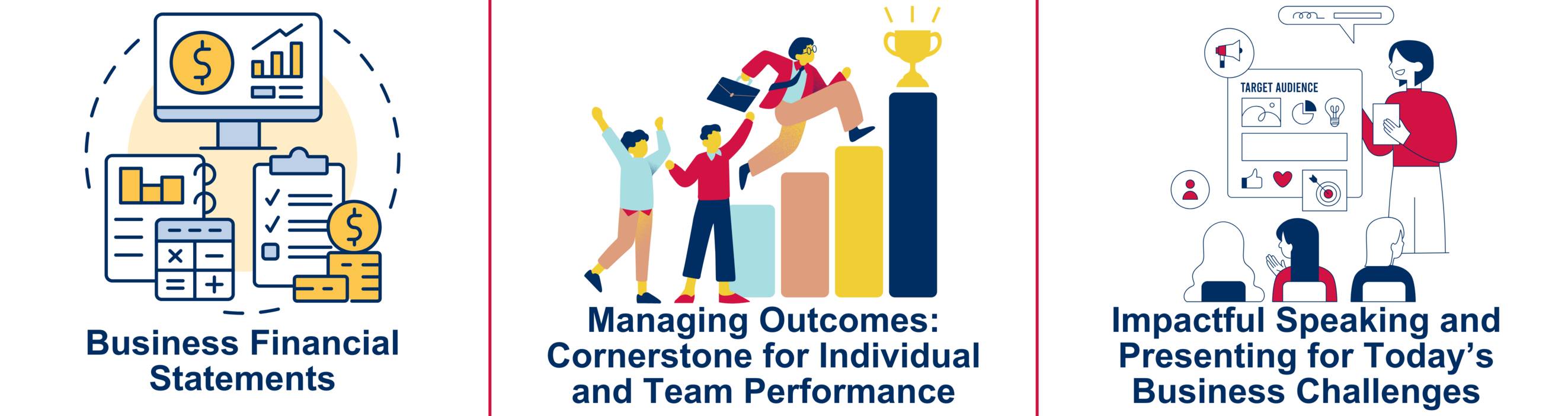 Business Financial Statements

Managing Outcomes: Cornerstone for Individual and Team Performance

TARGET AUDIENCE

Impactful Speaking and Presenting for Today's Business Challenges